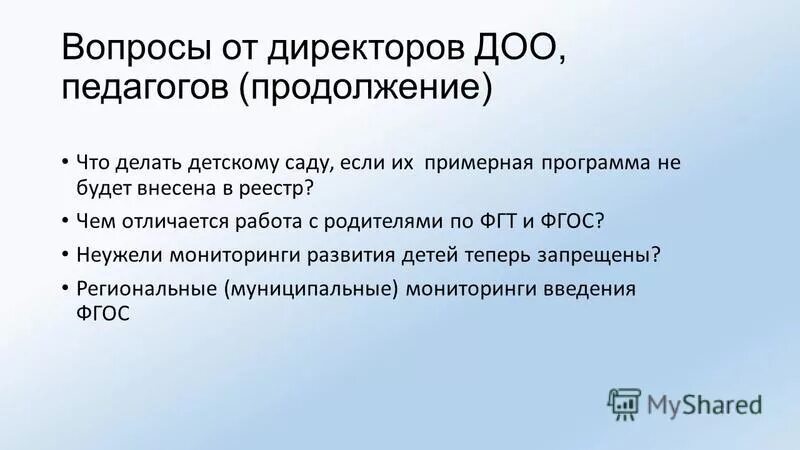 Вопросы от директоров ДОО, педагогов (продолжение)

• Что делать детскому саду, если их примерная программа не будет внесена в реестр?
• Чем отличается работа с родителями по ФГТ и ФГОС?
• Неужели мониторинги развития детей теперь запрещены?
• Региональные (муниципальные) мониторинги введения ФГОС

MyShared